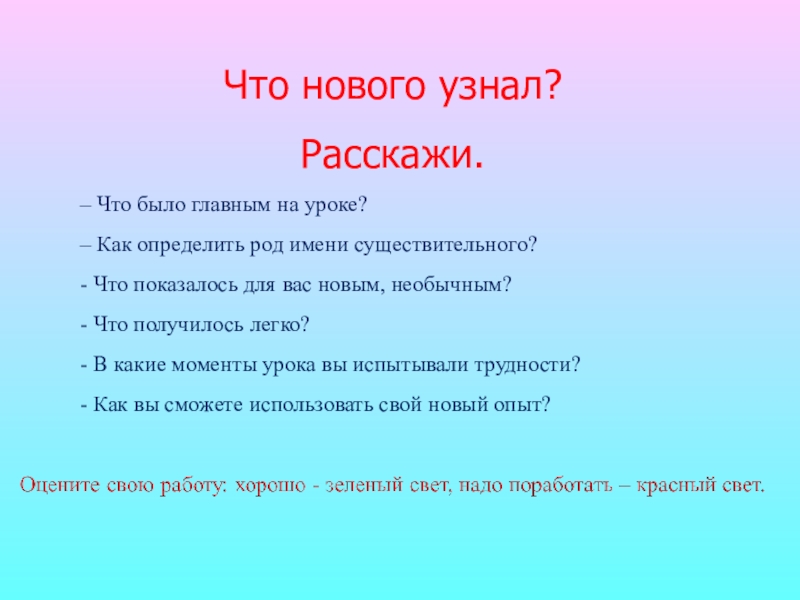 Что нового узнал?

Расскажи.

– Что было главным на уроке?

– Как определить род имени существительного?

- Что показалось для вас новым, необычным?

- Что получилось легко?

- В какие моменты урока вы испытывали трудности?

- Как вы сможете использовать свой новый опыт?

Оцените свою работу: хорошо - зеленый свет, надо поработать – красный свет.